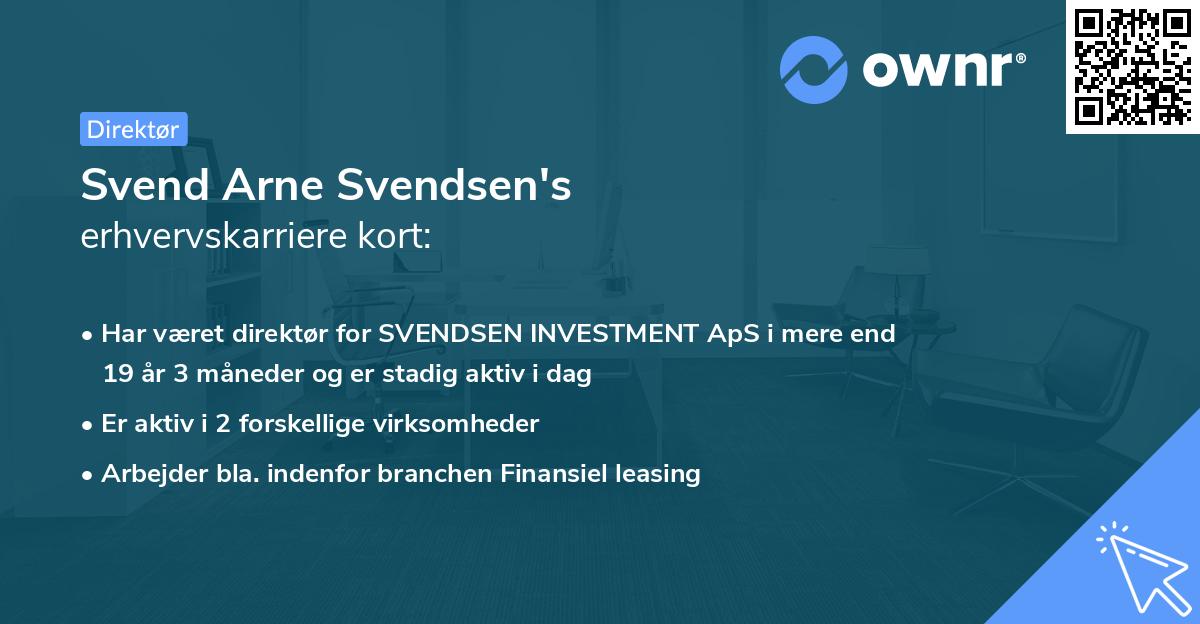 ownr®

Direktør

Svend Arne Svendsen's
erhvervskarriere kort:

• Har været direktør for SVENDSEN INVESTMENT ApS i mere end 19 år 3 måneder og er stadig aktiv i dag
• Er aktiv i 2 forskellige virksomheder
• Arbejder bla. indenfor branchen Finansiel leasing